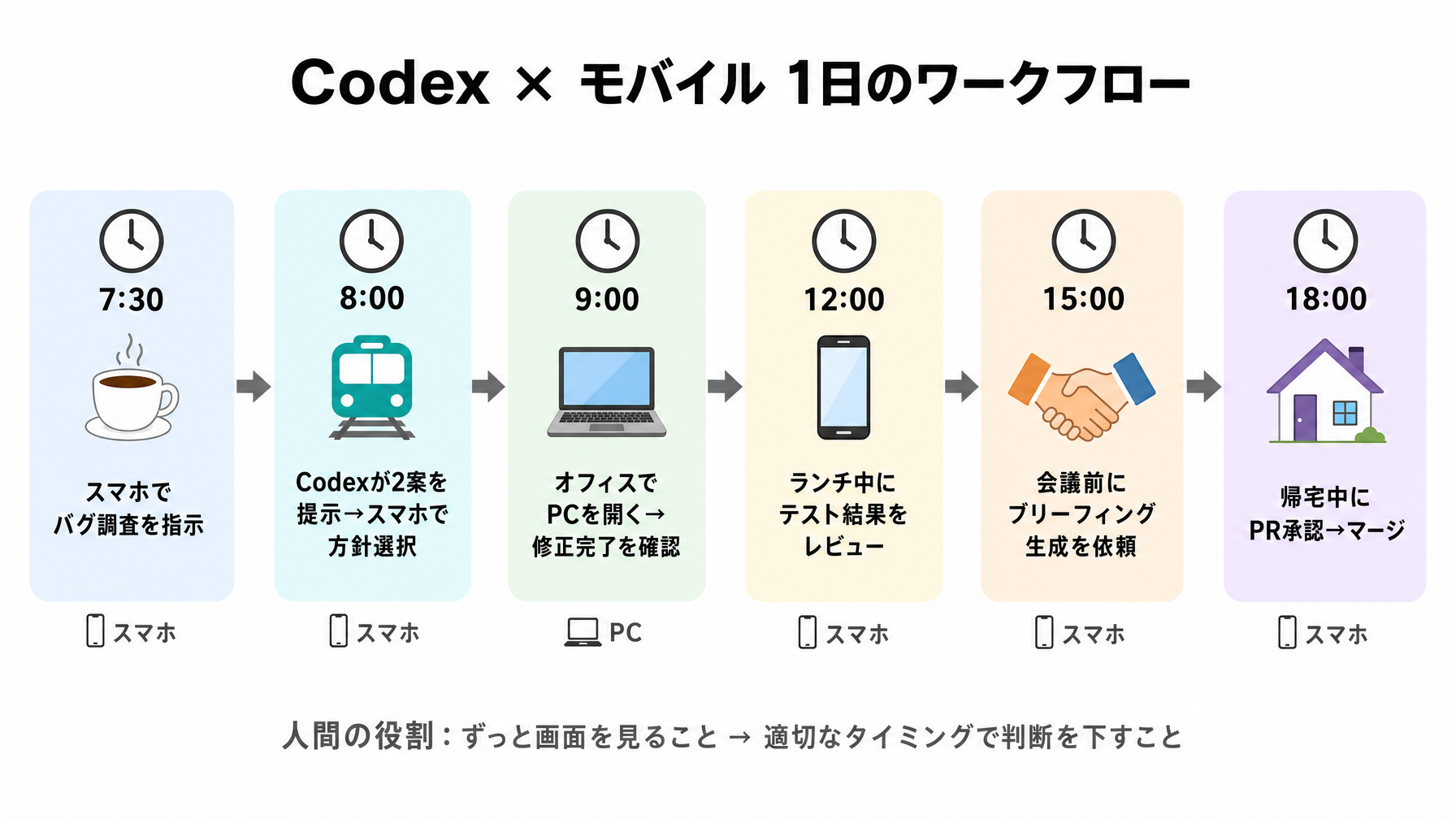 Codex × モバイル 1日のワークフロー

7:30

スマホで
バグ調査を指示

スマホ

8:00

Codexが2案を
提示→スマホで
方針選択

スマホ

9:00

オフィスで
PCを開く→
修正完了を確認

PC

12:00

ランチ中に
テスト結果を
レビュー

スマホ

15:00

会議前に
ブリーフィング
生成を依頼

スマホ

18:00

帰宅中に
PR承認→マージ

スマホ

人間の役割：ずっと画面を見ること → 適切なタイミングで判断を下すこと